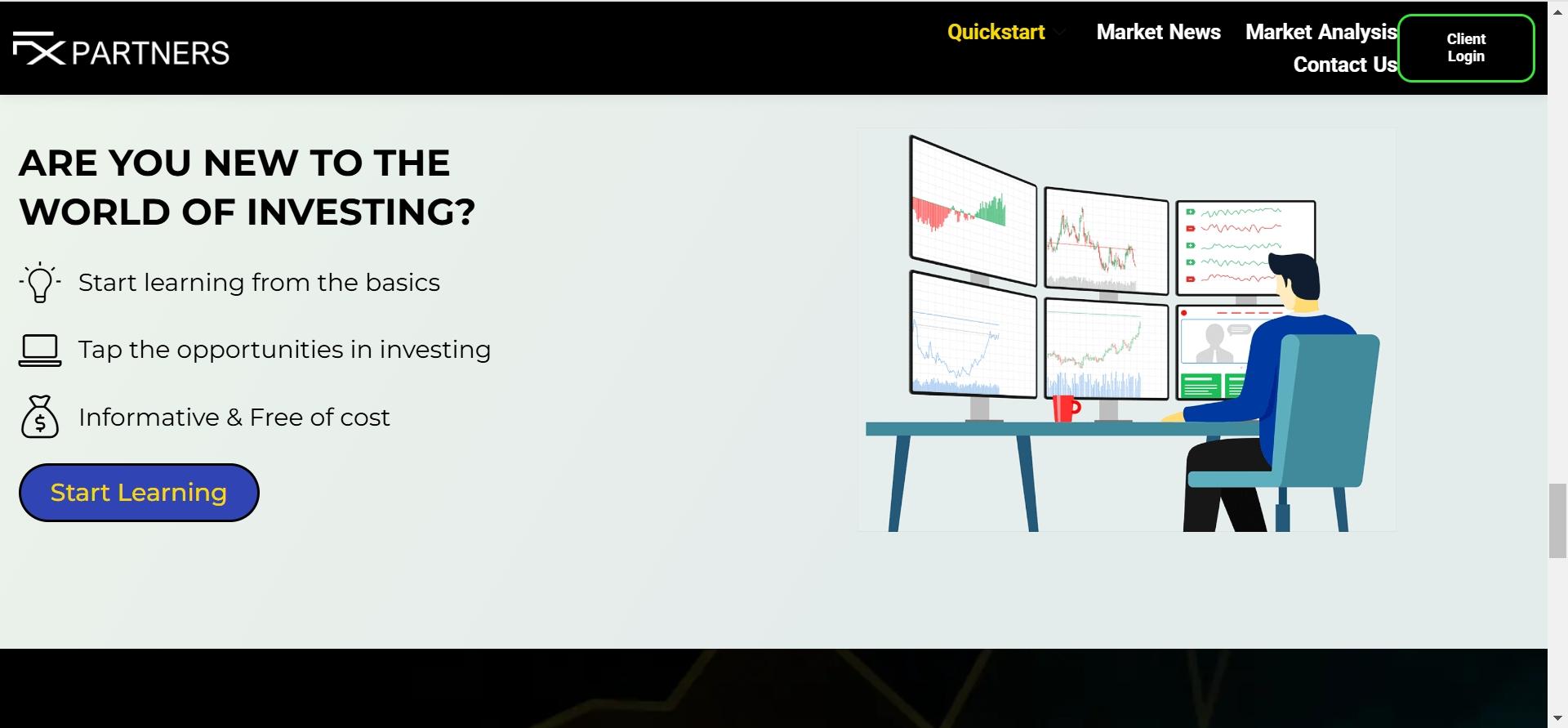 FX PARTNERS

Quickstart Market News Market Analysis Contact Us

Client Login

ARE YOU NEW TO THE WORLD OF INVESTING?

Start learning from the basics

Tap the opportunities in investing

Informative & Free of cost

Start Learning